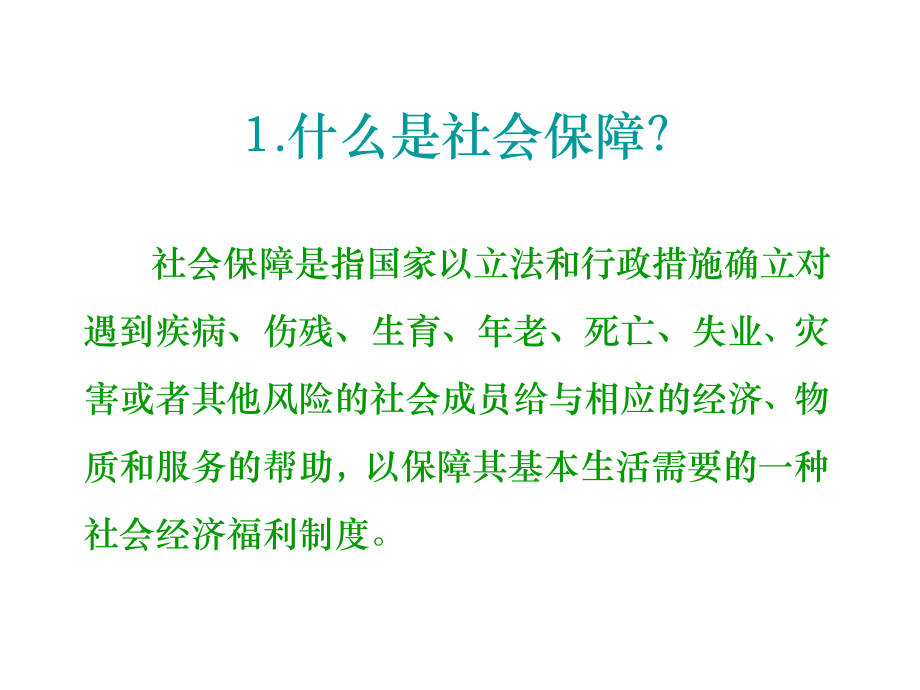 1.什么是社会保障?

社会保障是指国家以立法和行政措施确立对遇到疾病、伤残、生育、年老、死亡、失业、灾害或者其他风险的社会成员给与相应的经济、物质和服务的帮助，以保障其基本生活需要的一种社会经济福利制度。